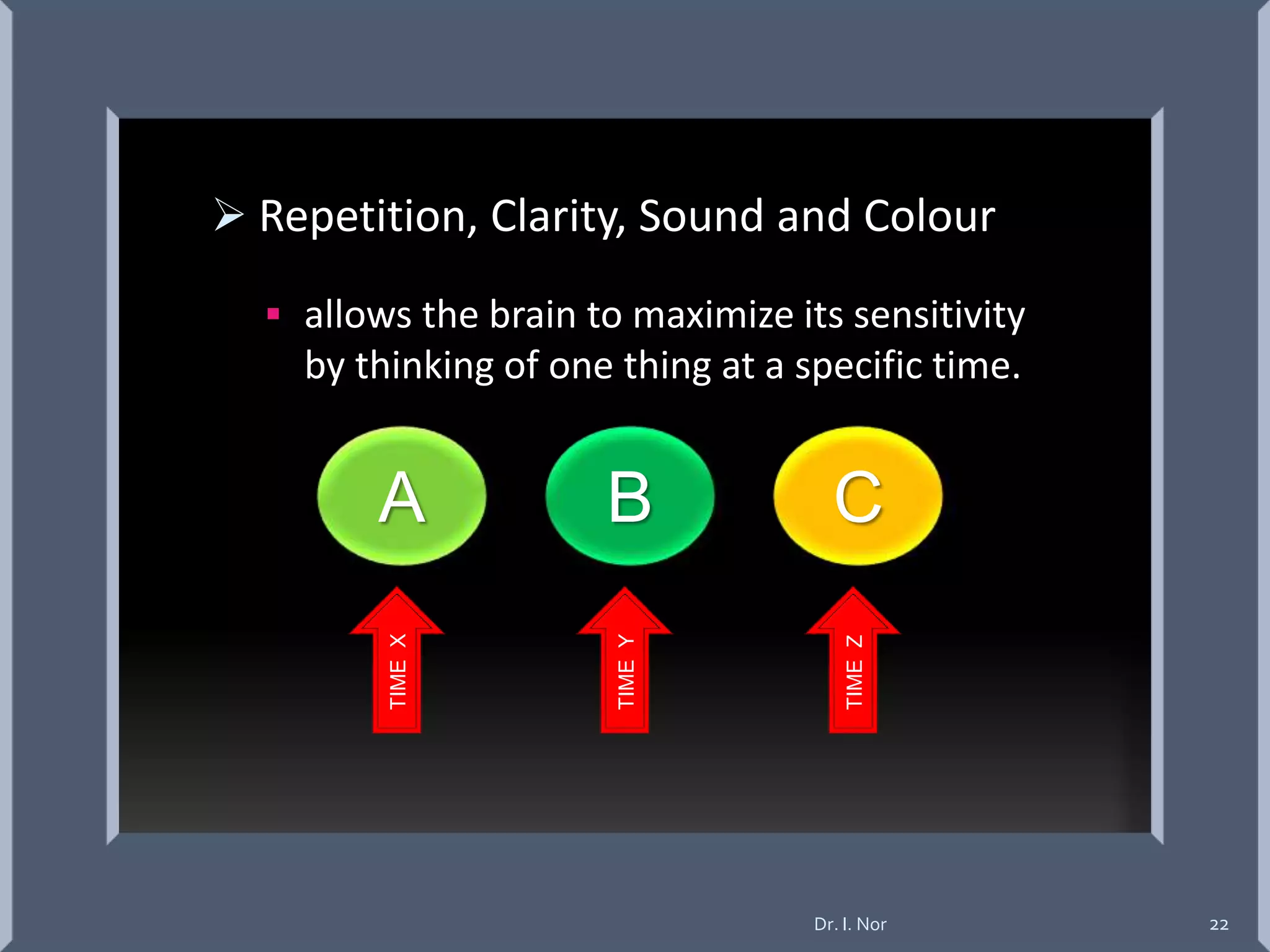 ➢ Repetition, Clarity, Sound and Colour

▪ allows the brain to maximize its sensitivity by thinking of one thing at a specific time.

A

B

C

TIME X

TIME Y

TIME Z

Dr. I. Nor

22